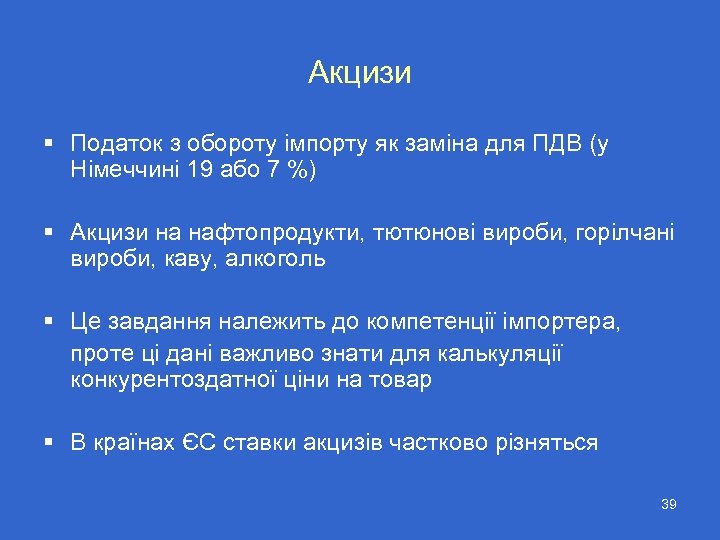 Акцизи

▪ Податок з обороту імпорту як заміна для ПДВ (у Німеччині 19 або 7 %)

▪ Акцизи на нафтопродукти, тютюнові вироби, горілчані вироби, каву, алкоголь

▪ Це завдання належить до компетенції імпортера, проте ці дані важливо знати для калькуляції конкурентоздатної ціни на товар

▪ В країнах ЄС ставки акцизів частково різняться

39